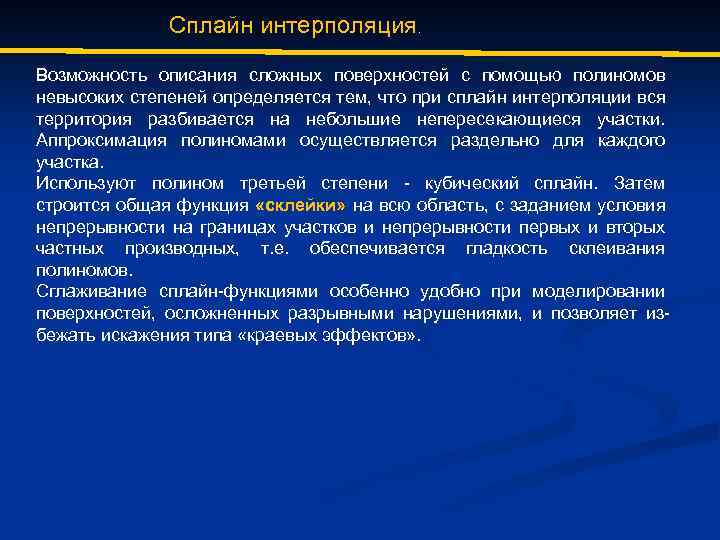 Сплайн интерполяция.

Возможность описания сложных поверхностей с помощью полиномов невысоких степеней определяется тем, что при сплайн интерполяции вся территория разбивается на небольшие непересекающиеся участки. Аппроксимация полиномами осуществляется раздельно для каждого участка.
Используют полином третьей степени - кубический сплайн. Затем строится общая функция «склейки» на всю область, с заданием условия непрерывности на границах участков и непрерывности первых и вторых частных производных, т.е. обеспечивается гладкость склеивания полиномов.
Сглаживание сплайн-функциями особенно удобно при моделировании поверхностей, осложненных разрывными нарушениями, и позволяет избежать искажения типа «краевых эффектов».